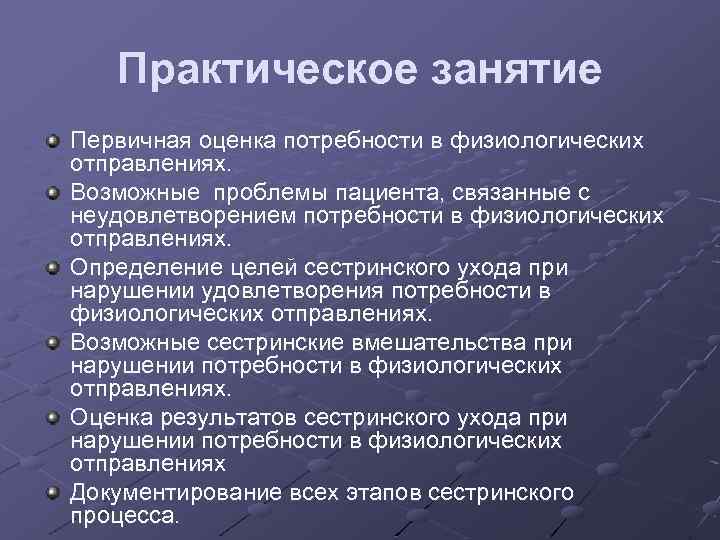 Практическое занятие

Первичная оценка потребности в физиологических отправлениях.

Возможные проблемы пациента, связанные с неудовлетворением потребности в физиологических отправлениях.

Определение целей сестринского ухода при нарушении удовлетворения потребности в физиологических отправлениях.

Возможные сестринские вмешательства при нарушении потребности в физиологических отправлениях.

Оценка результатов сестринского ухода при нарушении потребности в физиологических отправлениях

Документирование всех этапов сестринского процесса.